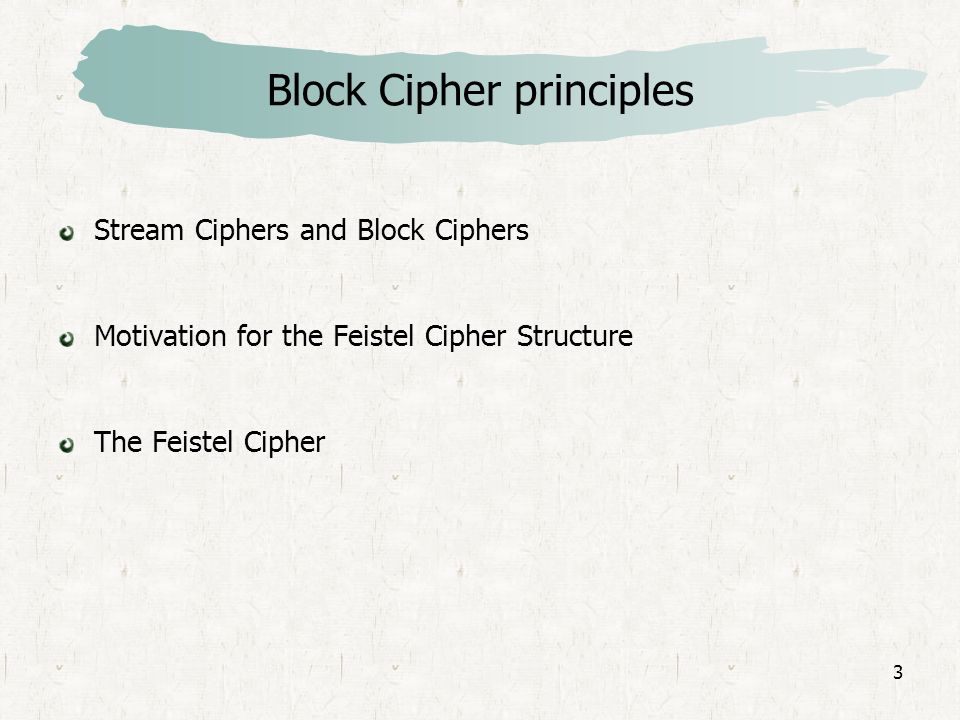 Block Cipher principles

Stream Ciphers and Block Ciphers

Motivation for the Feistel Cipher Structure

The Feistel Cipher

3